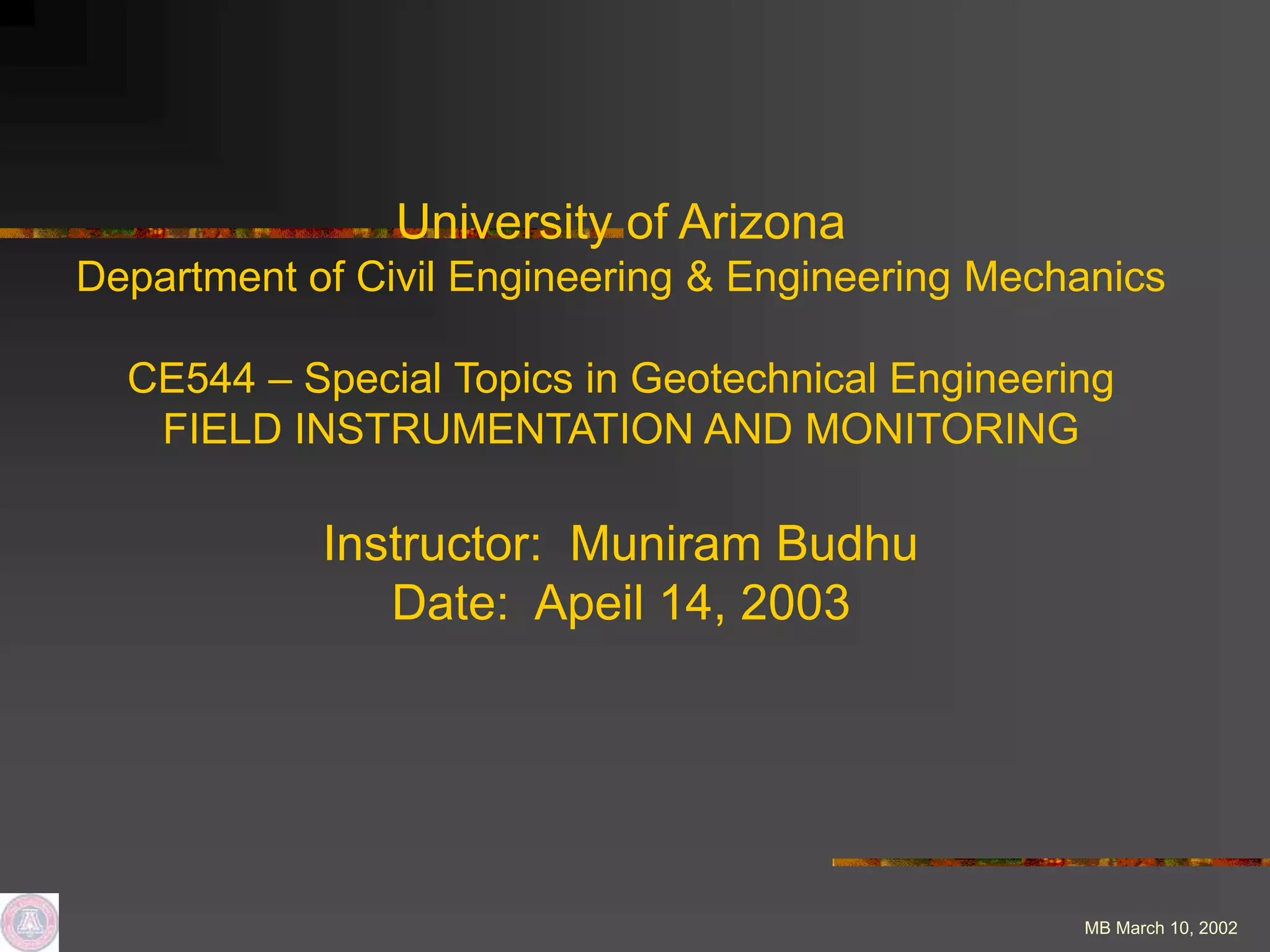 University of Arizona
Department of Civil Engineering & Engineering Mechanics

CE544 – Special Topics in Geotechnical Engineering
FIELD INSTRUMENTATION AND MONITORING

Instructor:  Muniram Budhu
Date:  Apeil 14, 2003

MB March 10, 2002